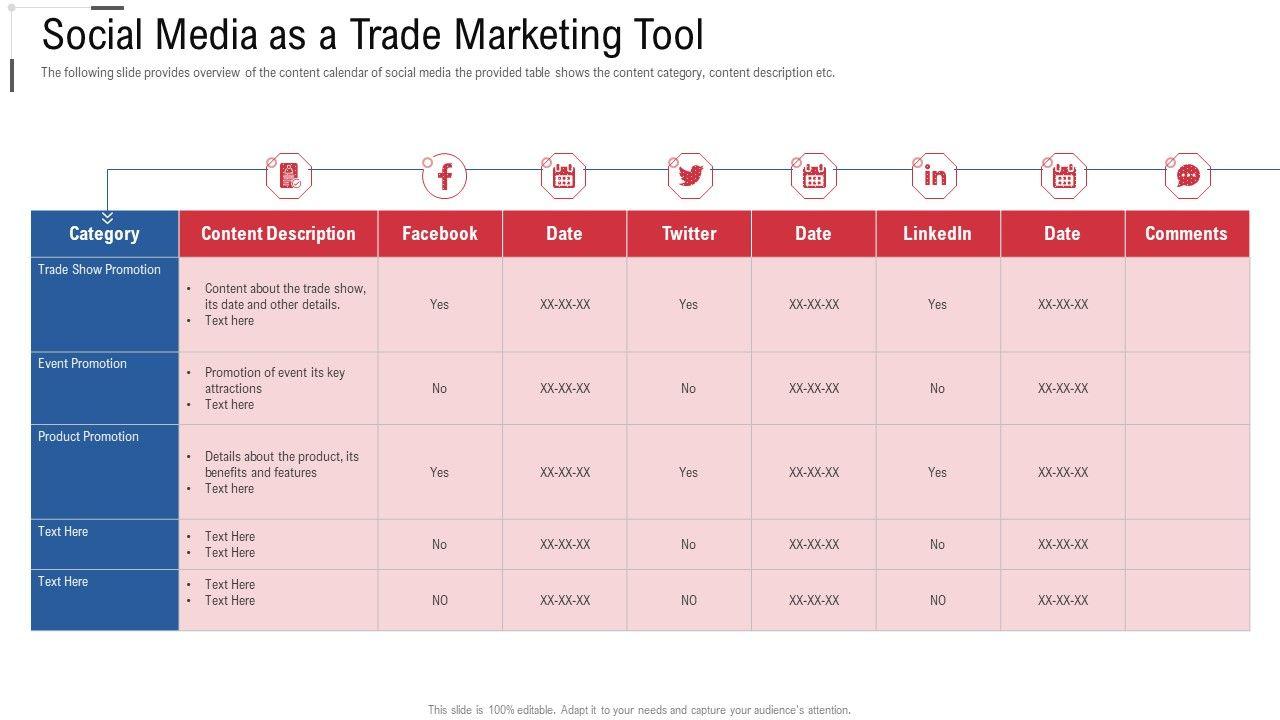 Social Media as a Trade Marketing Tool

The following slide provides overview of the content calendar of social media the provided table shows the content category, content description etc.

| Category | Content Description | Facebook | Date | Twitter | Date | LinkedIn | Date | Comments |
|---|---|---|---|---|---|---|---|---|
| Trade Show Promotion | • Content about the trade show, its date and other details. • Text here | Yes | XX-XX-XX | Yes | XX-XX-XX | Yes | XX-XX-XX | |
| Event Promotion | • Promotion of event its key attractions • Text here | No | XX-XX-XX | No | XX-XX-XX | No | XX-XX-XX | |
| Product Promotion | • Details about the product, its benefits and features • Text here | Yes | XX-XX-XX | Yes | XX-XX-XX | Yes | XX-XX-XX | |
| Text Here | • Text Here • Text Here | No | XX-XX-XX | No | XX-XX-XX | No | XX-XX-XX | |
| Text Here | • Text Here • Text Here | NO | XX-XX-XX | NO | XX-XX-XX | NO | XX-XX-XX | |

This slide is 100% editable. Adapt it to your needs and capture your audience's attention.